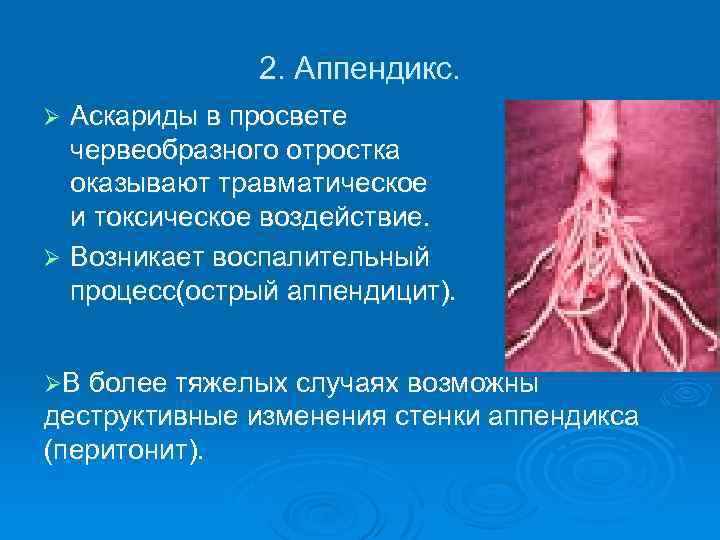 2. Аппендикс.

➢ Аскариды в просвете червеобразного отростка оказывают травматическое и токсическое воздействие.

➢ Возникает воспалительный процесс(острый аппендицит).

➢В более тяжелых случаях возможны деструктивные изменения стенки аппендикса (перитонит).